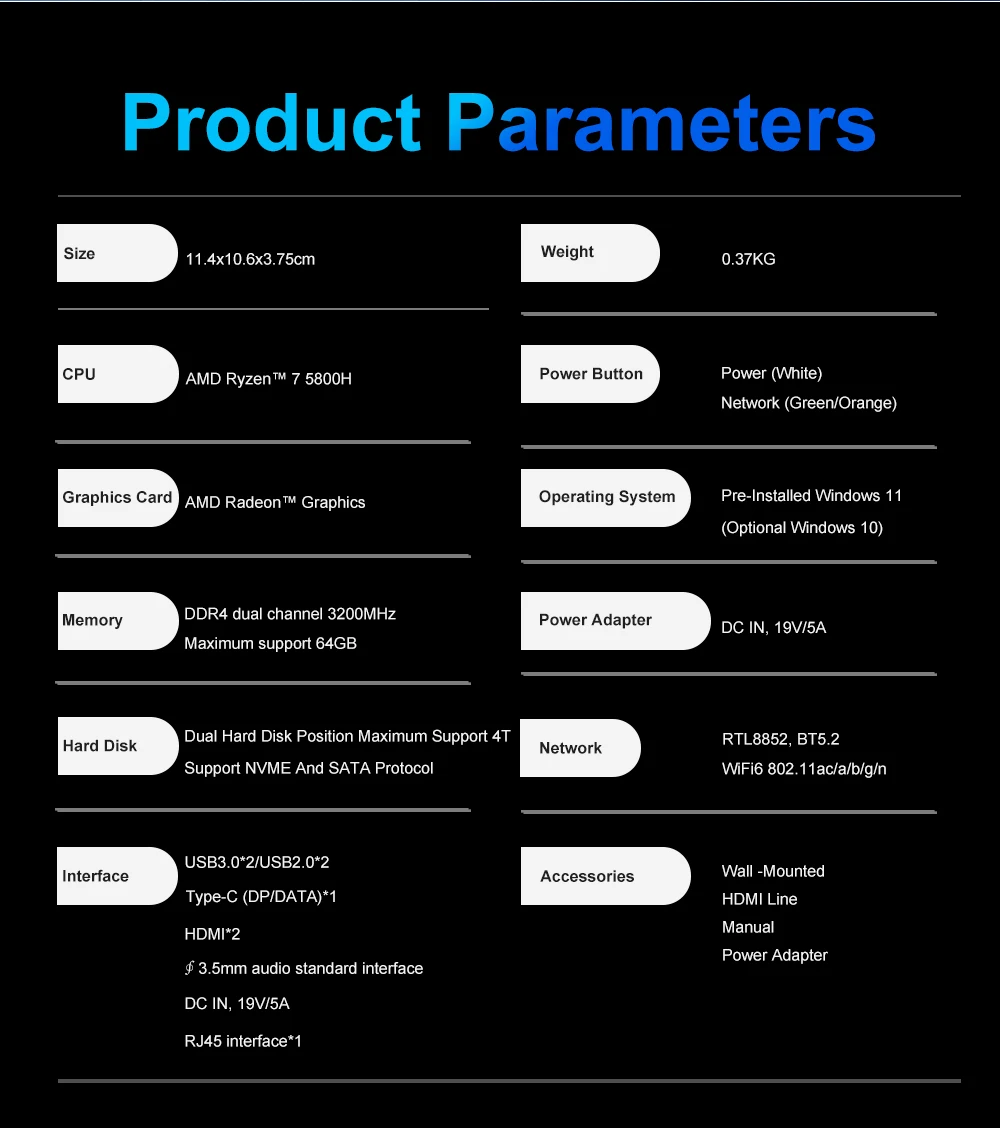 Product Parameters

Size 11.4x10.6x3.75cm

CPU AMD Ryzen™ 7 5800H

Graphics Card AMD Radeon™ Graphics

Memory DDR4 dual channel 3200MHz
Maximum support 64GB

Hard Disk Dual Hard Disk Position Maximum Support 4T
Support NVME And SATA Protocol

Interface USB3.0*2/USB2.0*2
Type-C (DP/DATA)*1
HDMI*2
∮ 3.5mm audio standard interface
DC IN, 19V/5A
RJ45 interface*1

Weight 0.37KG

Power Button Power (White)
Network (Green/Orange)

Operating System Pre-Installed Windows 11
(Optional Windows 10)

Power Adapter DC IN, 19V/5A

Network RTL8852, BT5.2
WiFi6 802.11ac/a/b/g/n

Accessories Wall -Mounted
HDMI Line
Manual
Power Adapter